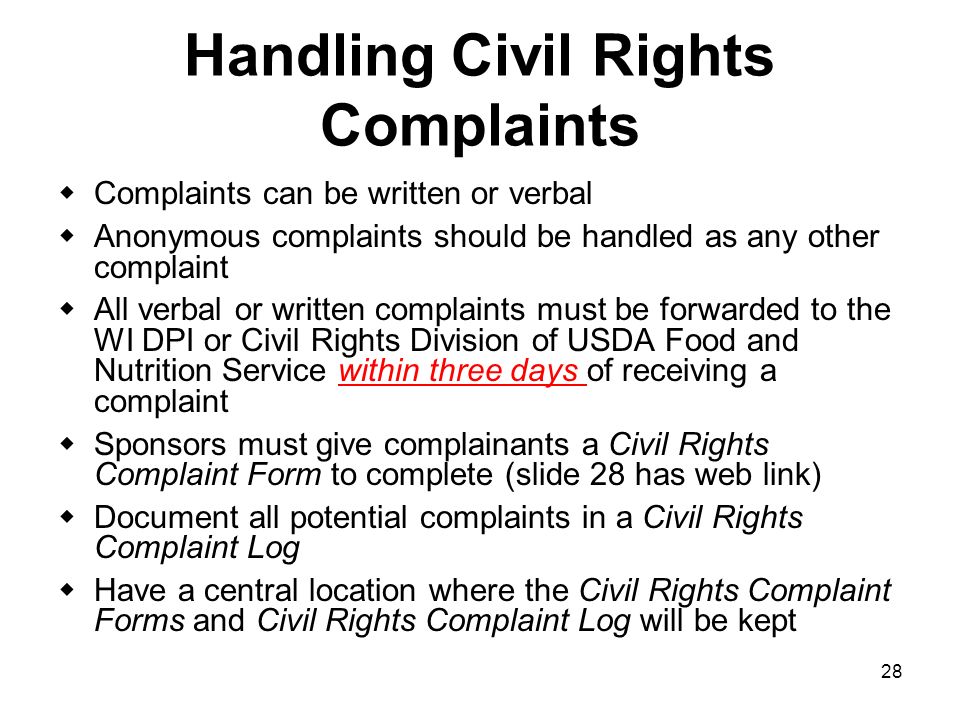 Handling Civil Rights Complaints

- Complaints can be written or verbal
- Anonymous complaints should be handled as any other complaint
- All verbal or written complaints must be forwarded to the WI DPI or Civil Rights Division of USDA Food and Nutrition Service within three days of receiving a complaint
- Sponsors must give complainants a Civil Rights Complaint Form to complete (slide 28 has web link)
- Document all potential complaints in a Civil Rights Complaint Log
- Have a central location where the Civil Rights Complaint Forms and Civil Rights Complaint Log will be kept

28